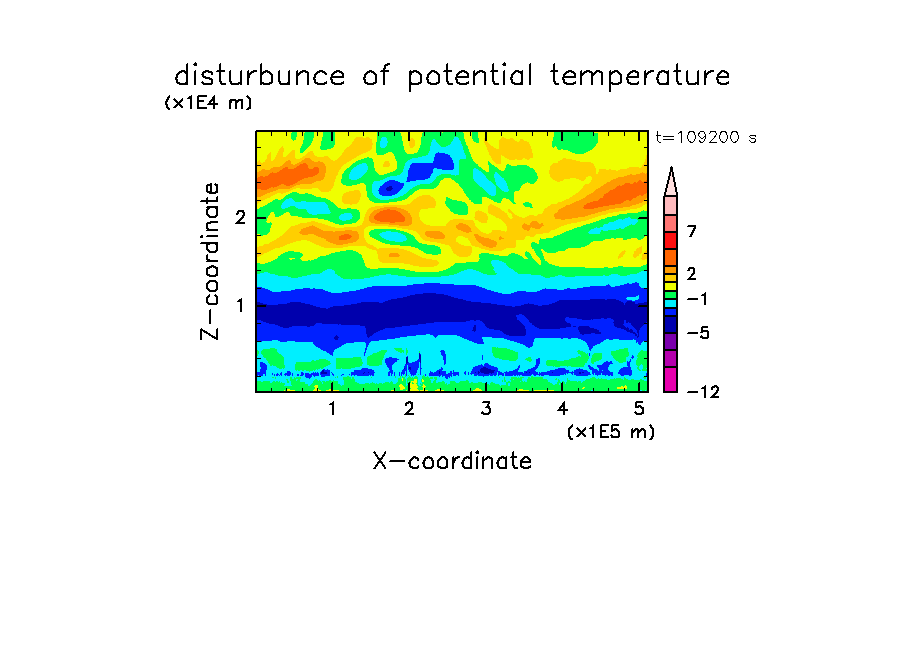 disturbunce of potential temperature

(x1E4 m)

t=109200 s

Z-coordinate

2

1

7

2

−1

−5

−12

1 2 3 4 5

(x1E5 m)

X-coordinate